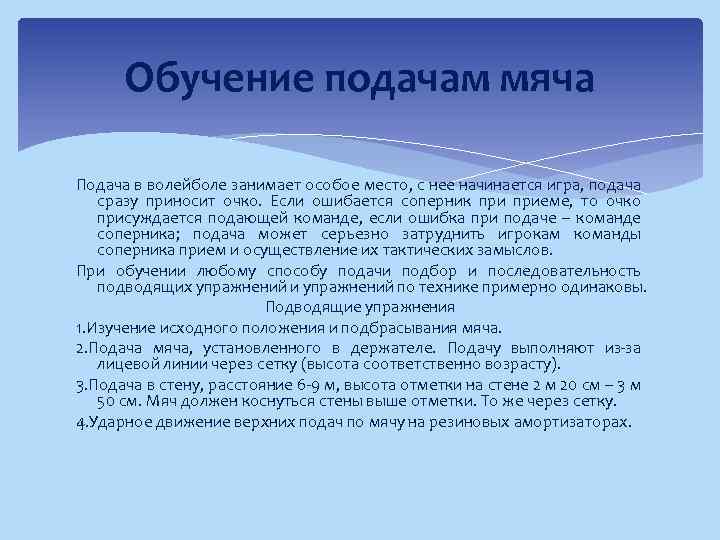 Обучение подачам мяча

Подача в волейболе занимает особое место, с нее начинается игра, подача сразу приносит очко. Если ошибается соперник при приеме, то очко присуждается подающей команде, если ошибка при подаче – команде соперника; подача может серьезно затруднить игрокам команды соперника прием и осуществление их тактических замыслов.

При обучении любому способу подачи подбор и последовательность подводящих упражнений и упражнений по технике примерно одинаковы.

Подводящие упражнения

1.Изучение исходного положения и подбрасывания мяча.

2.Подача мяча, установленного в держателе. Подачу выполняют из-за лицевой линии через сетку (высота соответственно возрасту).

3.Подача в стену, расстояние 6-9 м, высота отметки на стене 2 м 20 см – 3 м 50 см. Мяч должен коснуться стены выше отметки. То же через сетку.

4.Ударное движение верхних подач по мячу на резиновых амортизаторах.